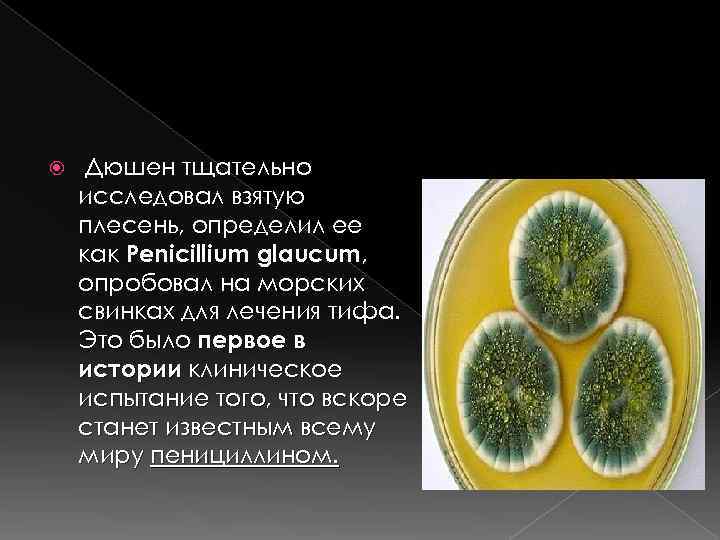 Дюшен тщательно исследовал взятую плесень, определил ее как Penicillium glaucum, опробовал на морских свинках для лечения тифа. Это было первое в истории клиническое испытание того, что вскоре станет известным всему миру пенициллином.